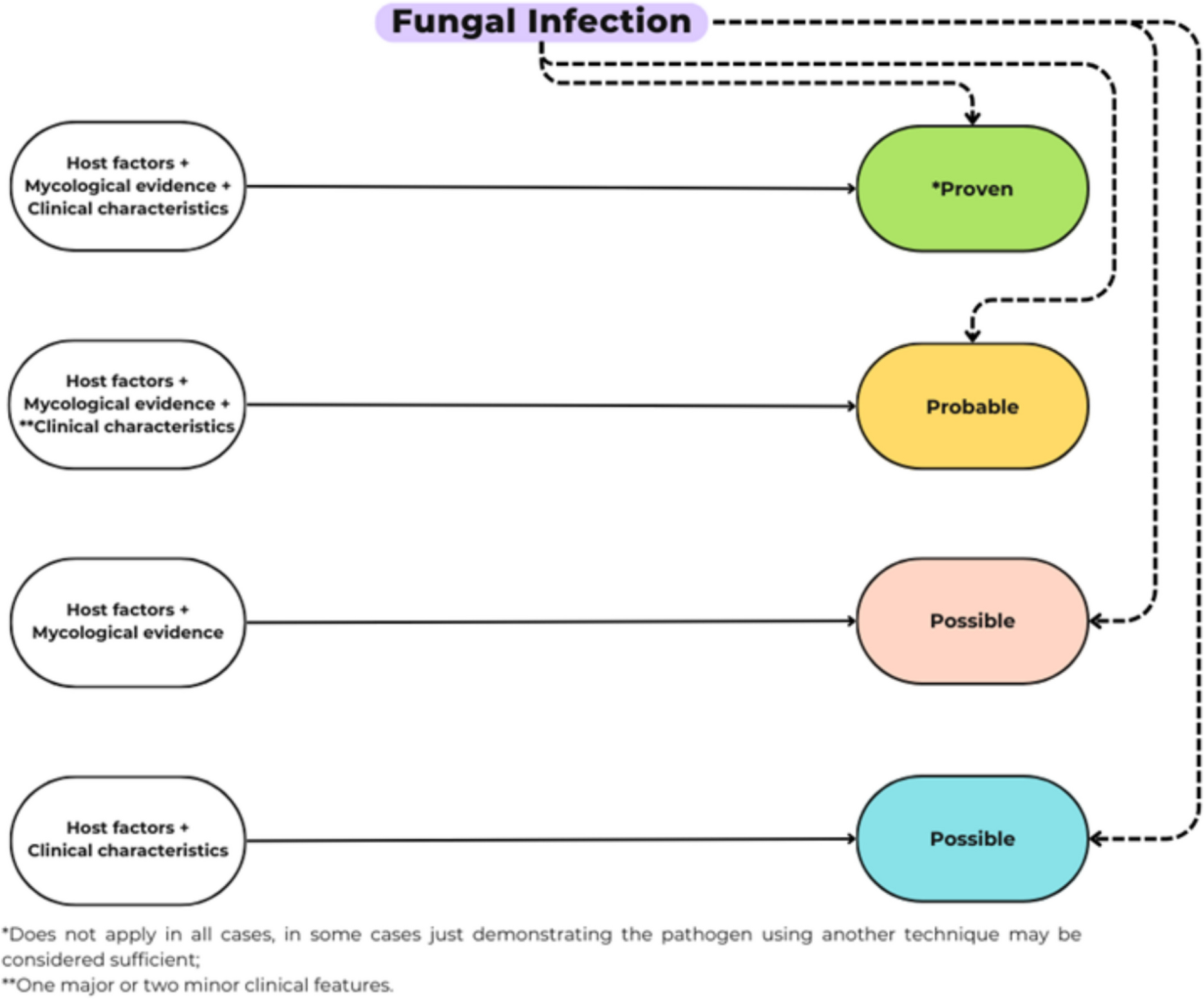 Fungal Infection

Host factors + Mycological evidence + Clinical characteristics

*Proven

Host factors + Mycological evidence + **Clinical characteristics

Probable

Host factors + Mycological evidence

Possible

Host factors + Clinical characteristics

Possible

*Does not apply in all cases, in some cases just demonstrating the pathogen using another technique may be considered sufficient;
**One major or two minor clinical features.